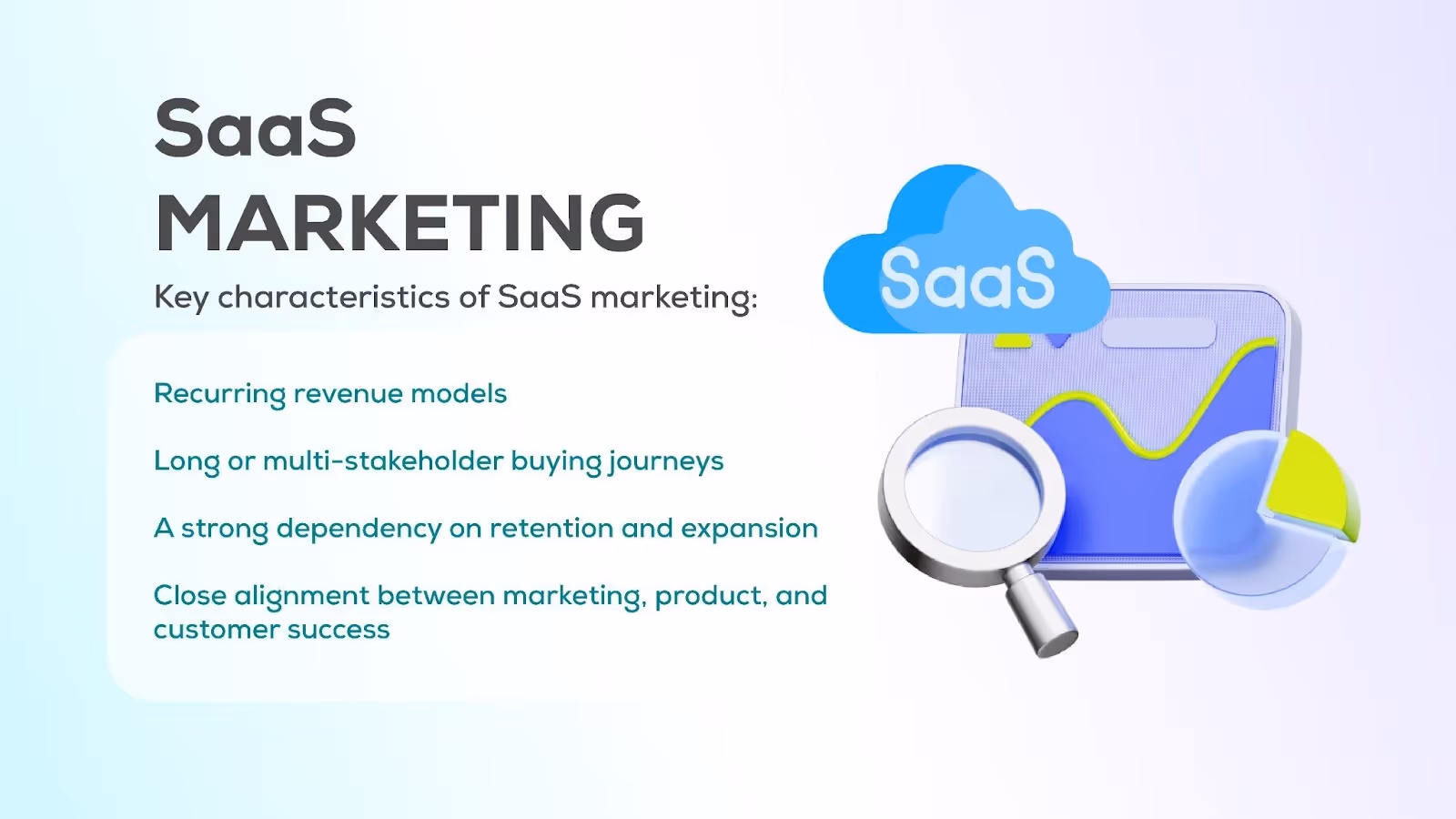 SaaS
MARKETING

Key characteristics of SaaS marketing:

Recurring revenue models

Long or multi-stakeholder buying journeys

A strong dependency on retention and expansion

Close alignment between marketing, product, and customer success

SaaS